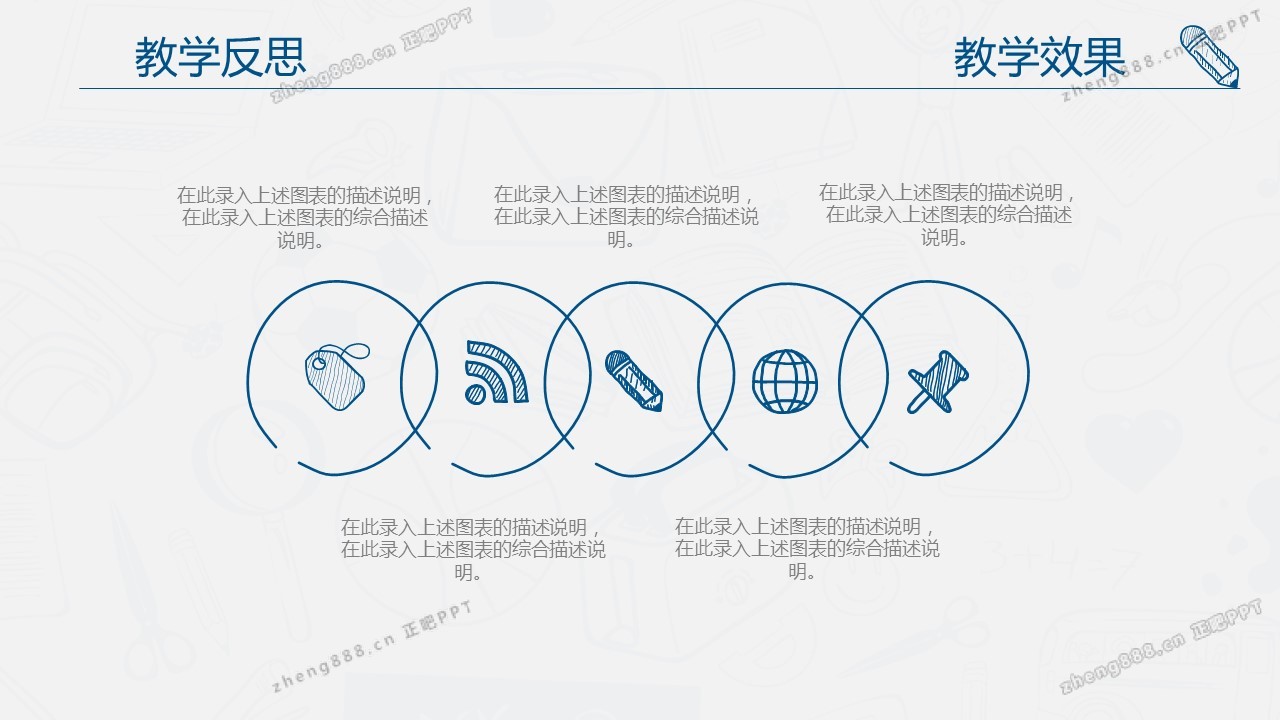 教学反思

教学效果

zheng888.cn 正吧PPT

zheng888.cn 正吧PPT

在此录入上述图表的描述说明，在此录入上述图表的综合描述说明。

在此录入上述图表的描述说明，在此录入上述图表的综合描述说明。

在此录入上述图表的描述说明，在此录入上述图表的综合描述说明。

在此录入上述图表的描述说明，在此录入上述图表的综合描述说明。

在此录入上述图表的描述说明，在此录入上述图表的综合描述说明。

zheng888.cn 正吧PPT

zheng888.cn 正吧PPT